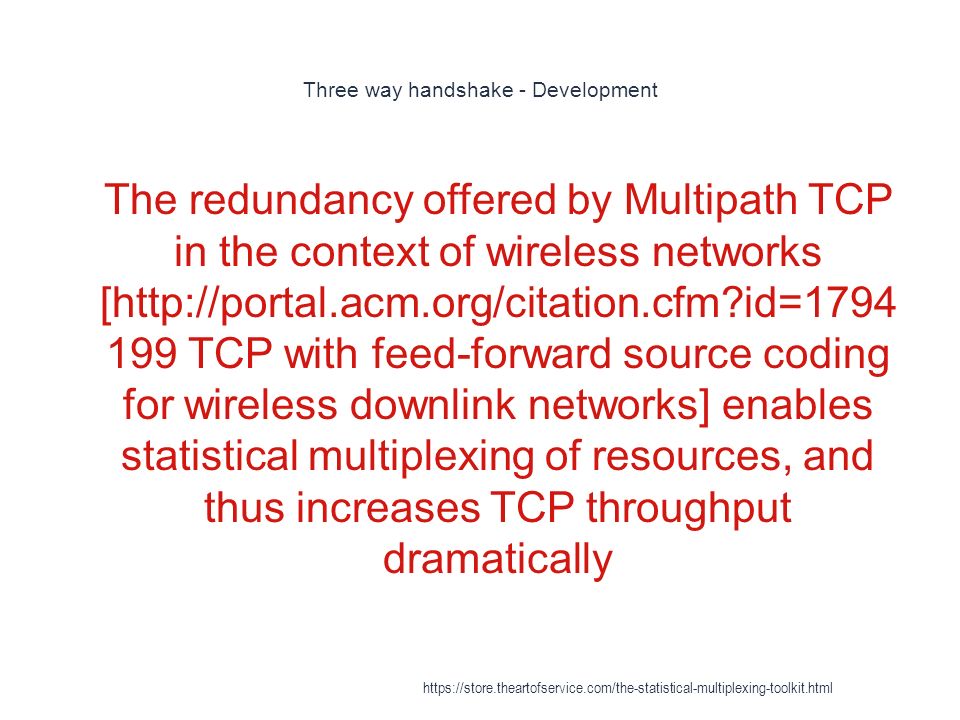 Three way handshake - Development

The redundancy offered by Multipath TCP in the context of wireless networks [http://portal.acm.org/citation.cfm?id=1794199 TCP with feed-forward source coding for wireless downlink networks] enables statistical multiplexing of resources, and thus increases TCP throughput dramatically

https://store.theartofservice.com/the-statistical-multiplexing-toolkit.html